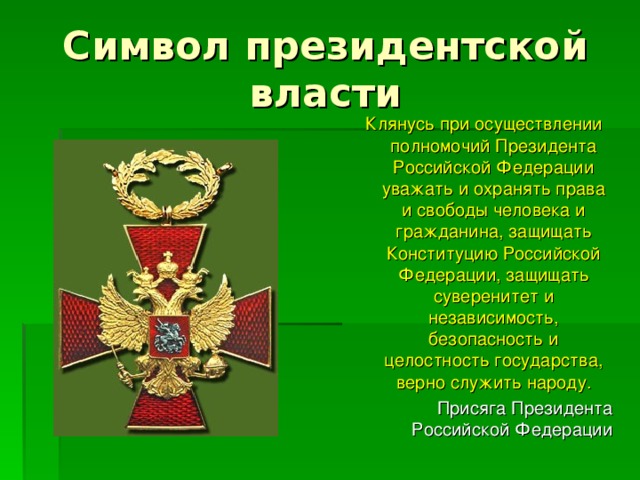 Символ президентской власти

Клянусь при осуществлении полномочий Президента Российской Федерации уважать и охранять права и свободы человека и гражданина, защищать Конституцию Российской Федерации, защищать суверенитет и независимость, безопасность и целостность государства, верно служить народу.

Присяга Президента Российской Федерации